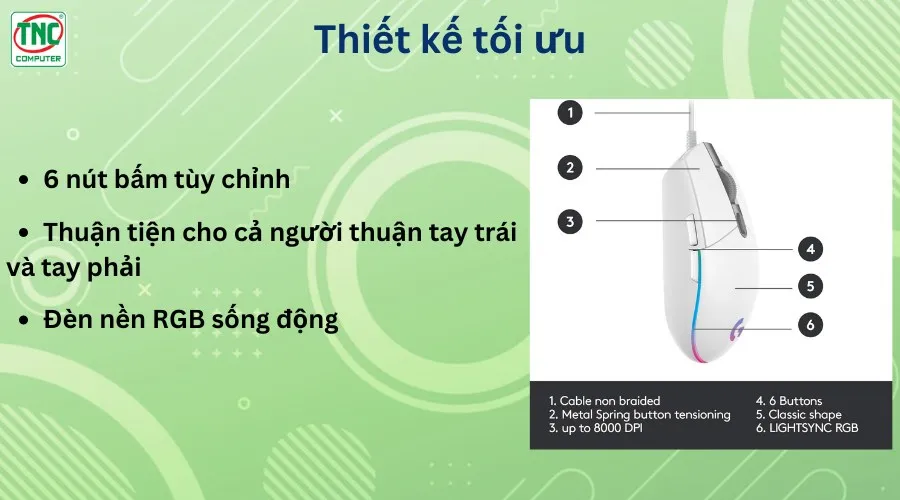 TNC
COMPUTER

Thiết kế tối ưu

• 6 nút bấm tùy chỉnh

• Thuận tiện cho cả người thuận tay trái và tay phải

• Đèn nền RGB sống động

1
2
3
4
5
6

1. Cable non braided
2. Metal Spring button tensioning
3. up to 8000 DPI
4. 6 Buttons
5. Classic shape
6. LIGHTSYNC RGB